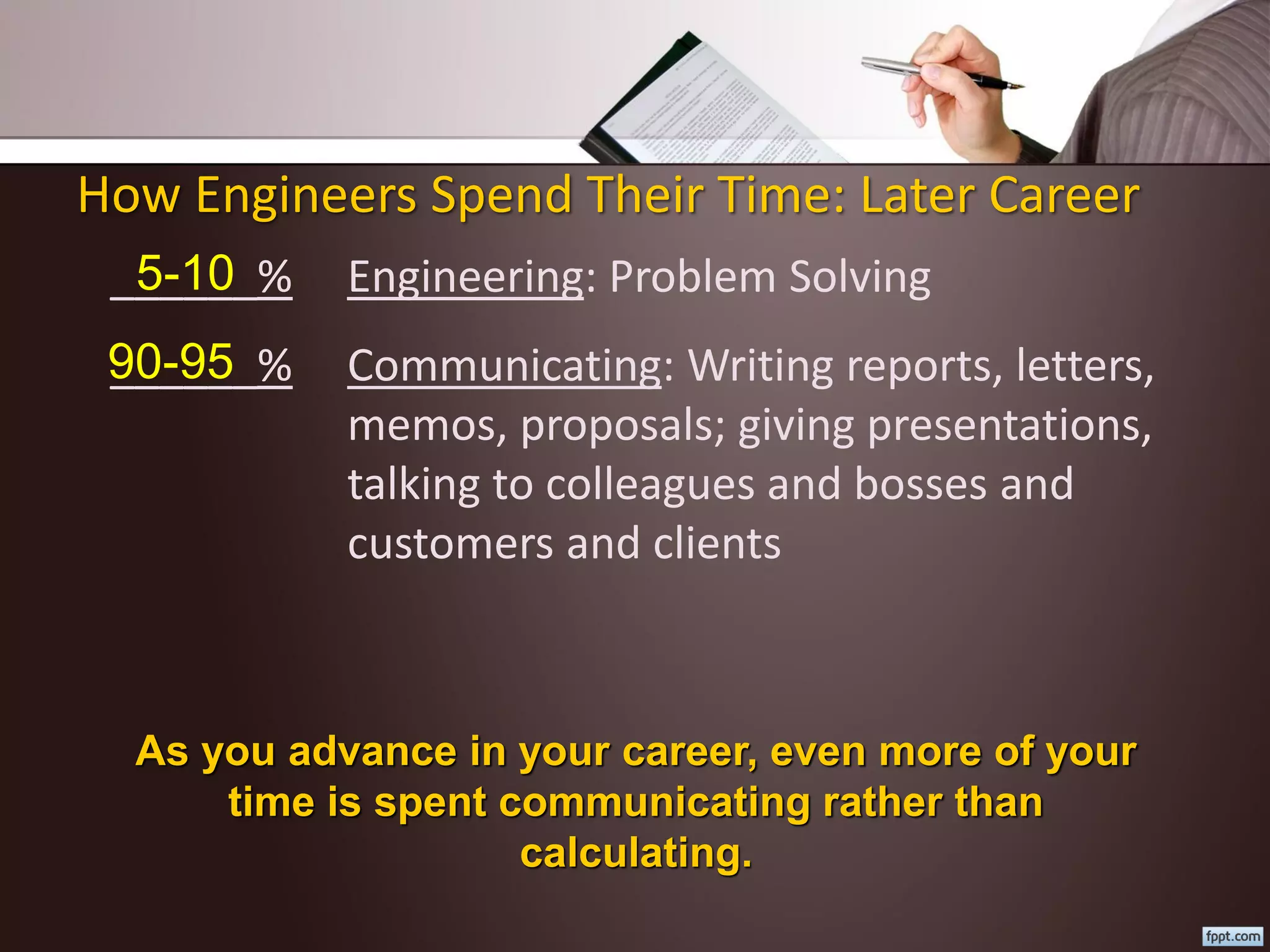 How Engineers Spend Their Time: Later Career

5-10 %   Engineering: Problem Solving

90-95 %   Communicating: Writing reports, letters, memos, proposals; giving presentations, talking to colleagues and bosses and customers and clients

As you advance in your career, even more of your time is spent communicating rather than calculating.

fppt.com